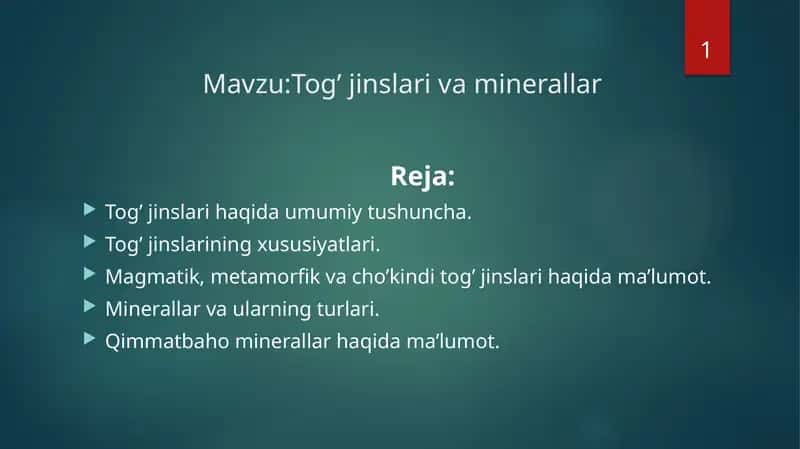 1

Mavzu:Tog’ jinslari va minerallar

Reja:

Tog’ jinslari haqida umumiy tushuncha.

Tog’ jinslarining xususiyatlari.

Magmatik, metamorfik va cho’kindi tog’ jinslari haqida ma’lumot.

Minerallar va ularning turlari.

Qimmatbaho minerallar haqida ma’lumot.